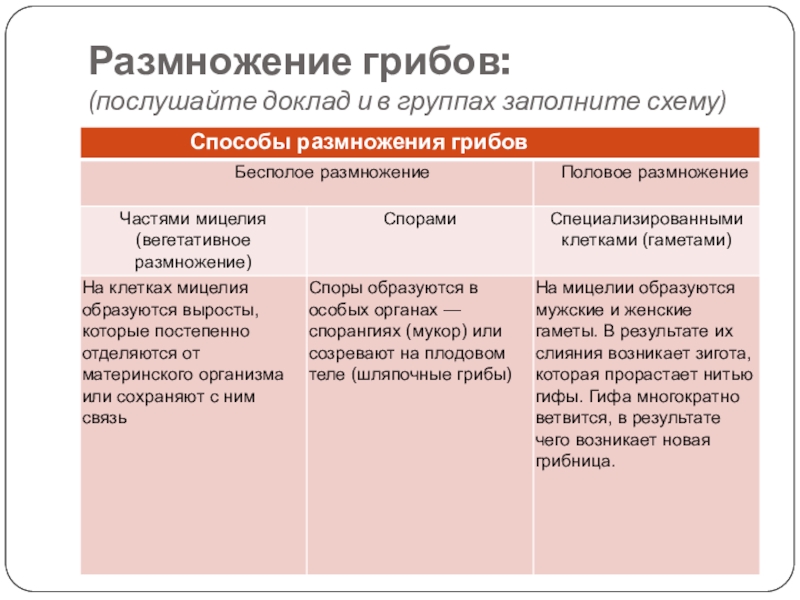 Размножение грибов:
(послушайте доклад и в группах заполните схему)

| Способы размножения грибов | | |
|---|---|---|
| Бесполое размножение | | Половое размножение |
| Частями мицелия (вегетативное размножение) | Спорами | Специализированными клетками (гаметами) |
| На клетках мицелия образуются выросты, которые постепенно отделяются от материнского организма или сохраняют с ним связь | Споры образуются в особых органах — спорангиях (мукор) или созревают на плодовом теле (шляпочные грибы) | На мицелии образуются мужские и женские гаметы. В результате их слияния возникает зигота, которая прорастает нитью гифы. Гифа многократно ветвится, в результате чего возникает новая грибница. |